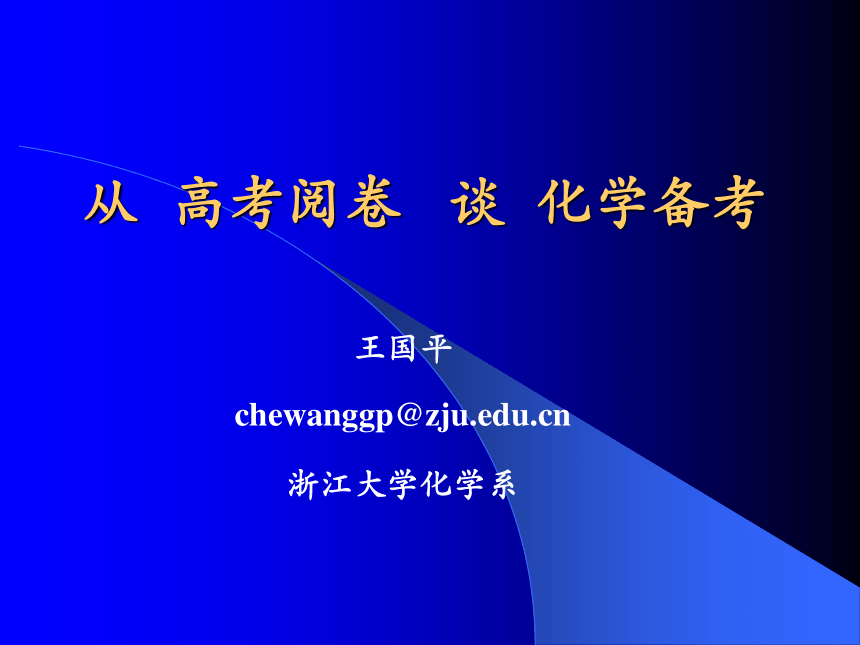 从 高考阅卷 谈 化学备考

王国平

chewanggp@zju.edu.cn

浙江大学化学系